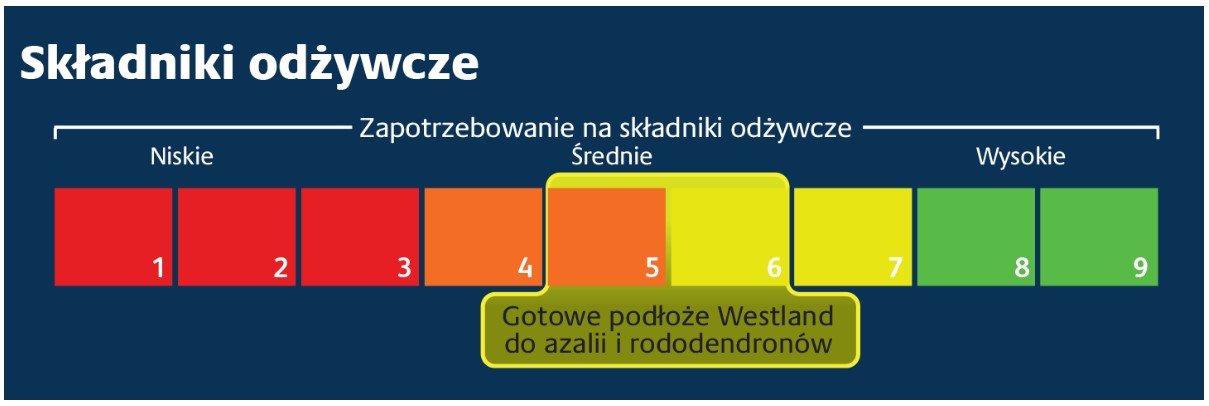 Składniki odżywcze

Zapotrzebowanie na składniki odżywcze

Niskie

Średnie

Wysokie

1 2 3 4 5 6 7 8 9

Gotowe podłoże Westland do azalii i rododendronów